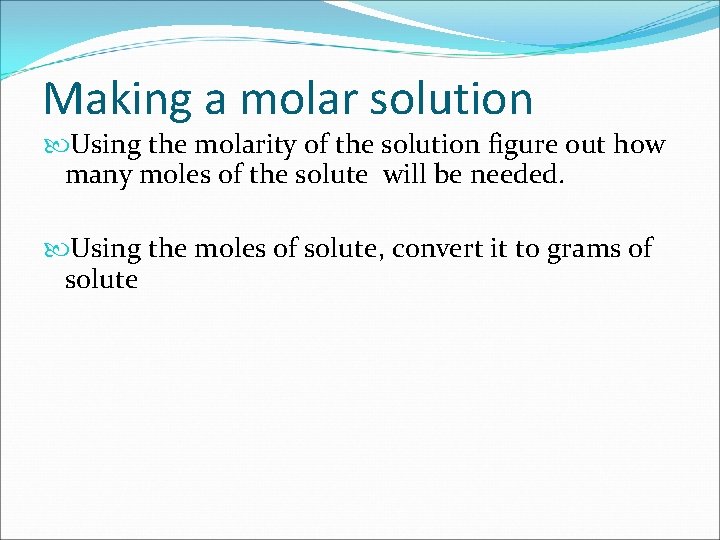 Making a molar solution

Using the molarity of the solution figure out how many moles of the solute will be needed.

Using the moles of solute, convert it to grams of solute